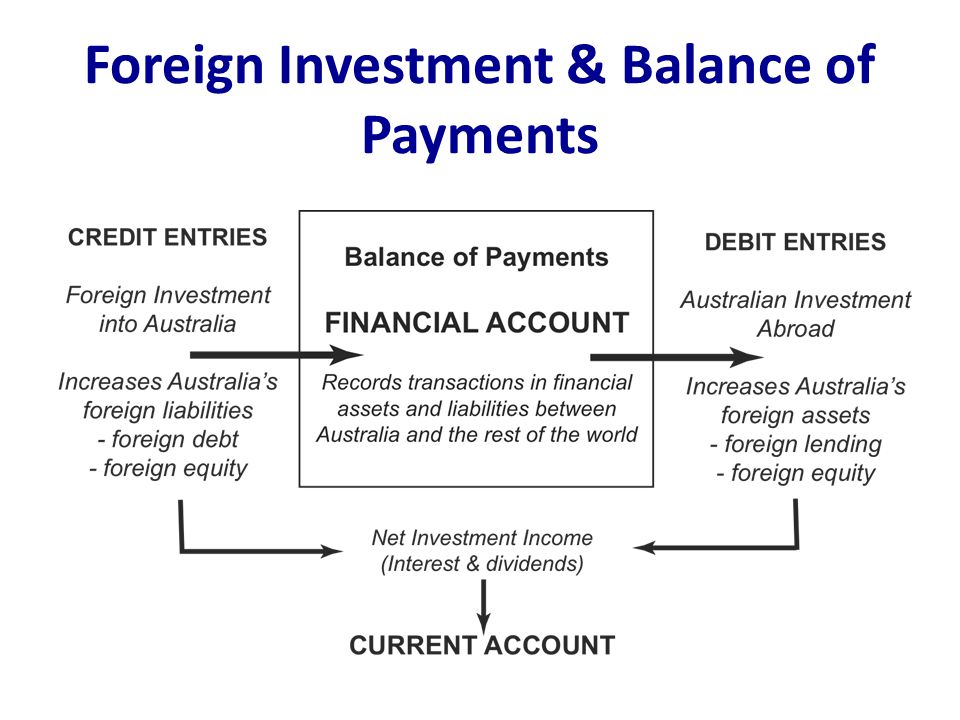 Foreign Investment & Balance of Payments

CREDIT ENTRIES

Foreign Investment into Australia

Increases Australia's foreign liabilities
- foreign debt
- foreign equity

Balance of Payments

FINANCIAL ACCOUNT

Records transactions in financial assets and liabilities between Australia and the rest of the world

DEBIT ENTRIES

Australian Investment Abroad

Increases Australia's foreign assets
- foreign lending
- foreign equity

Net Investment Income
(Interest & dividends)

CURRENT ACCOUNT